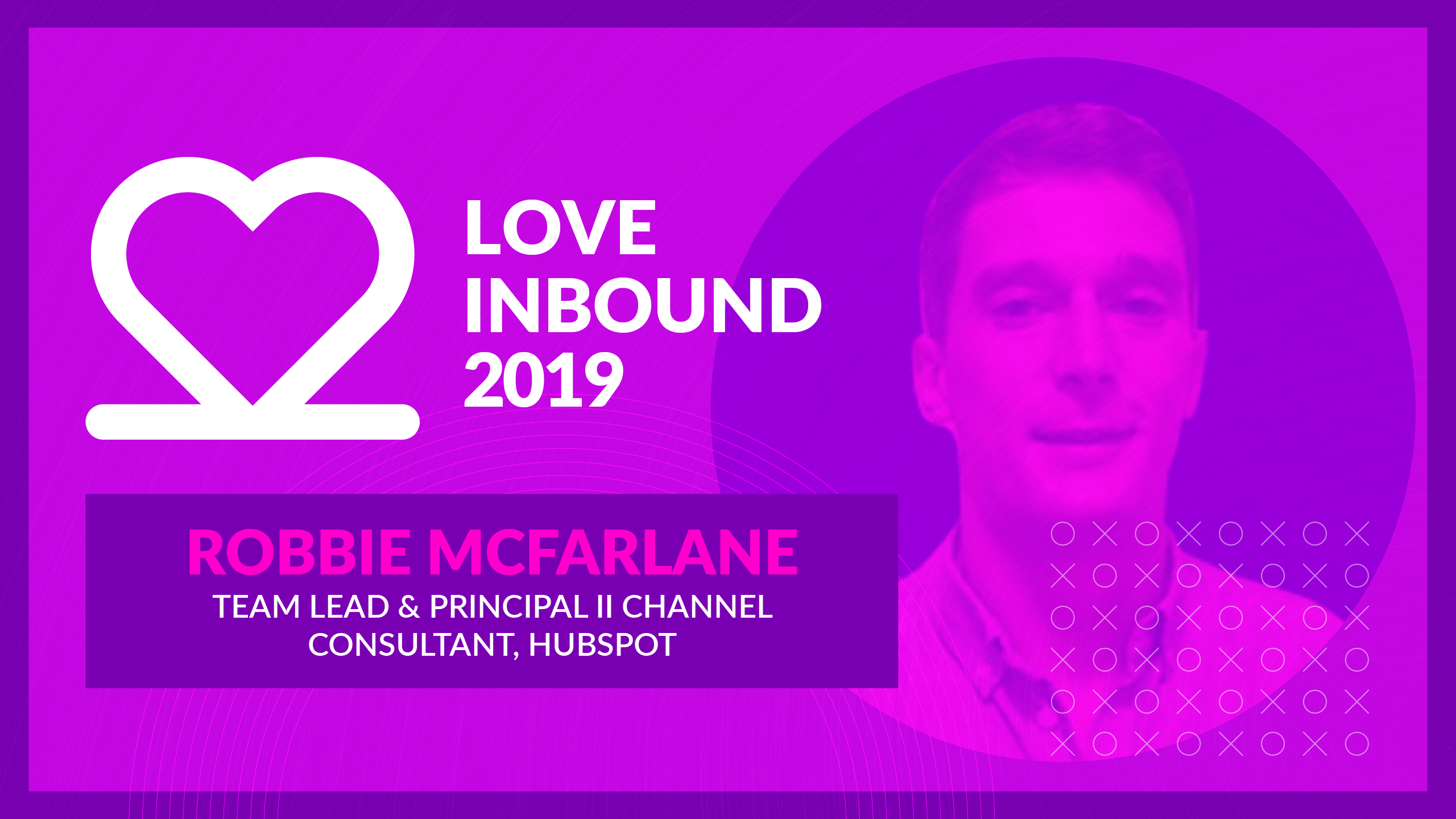 LOVE INBOUND 2019

ROBBIE MCFARLANE

TEAM LEAD & PRINCIPAL II CHANNEL CONSULTANT, HUBSPOT